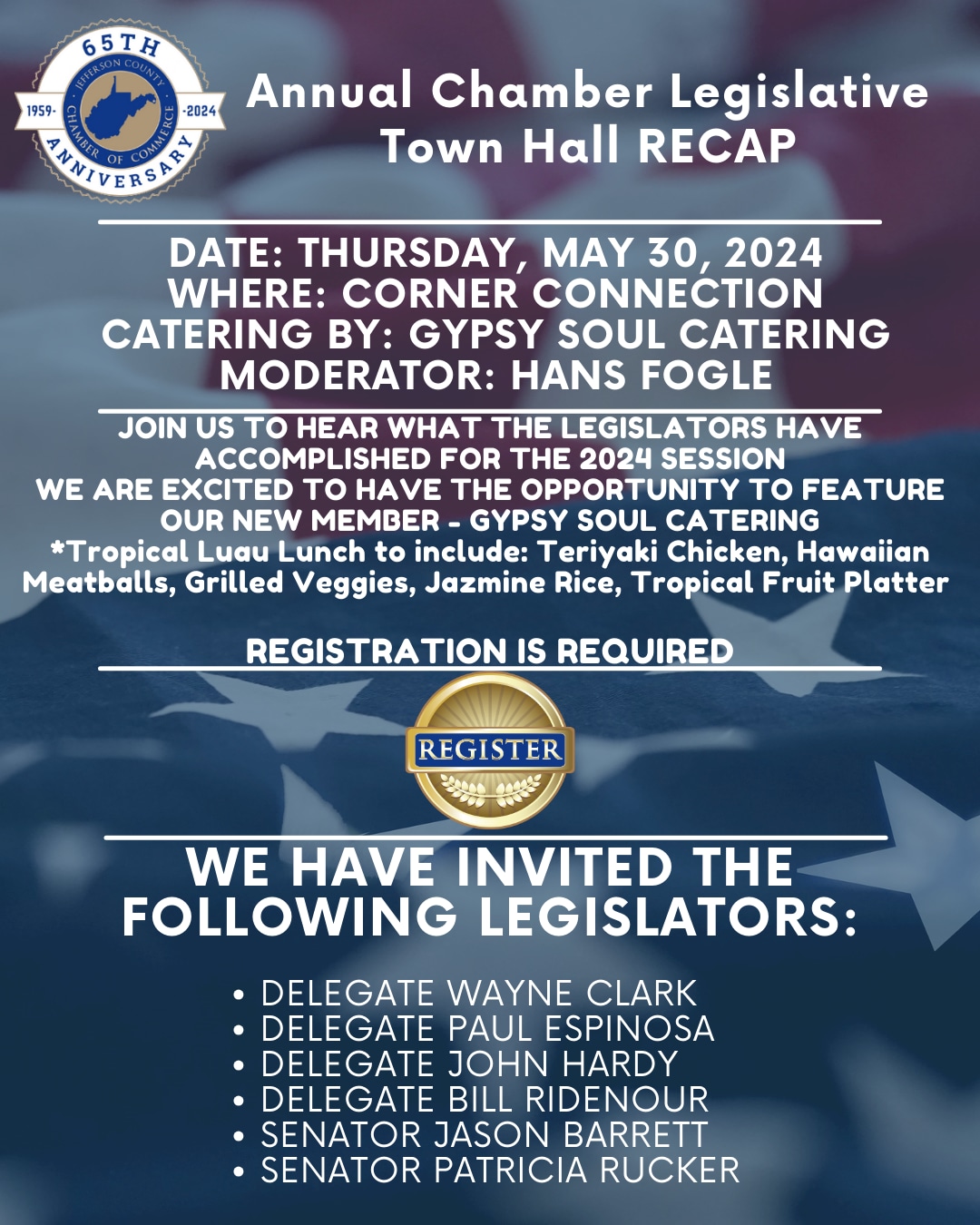 65TH
JEFFERSON COUNTY
CHAMBER OF COMMERCE
1959- -2024
ANNIVERSARY

Annual Chamber Legislative Town Hall RECAP

DATE: THURSDAY, MAY 30, 2024
WHERE: CORNER CONNECTION
CATERING BY: GYPSY SOUL CATERING
MODERATOR: HANS FOGLE

JOIN US TO HEAR WHAT THE LEGISLATORS HAVE ACCOMPLISHED FOR THE 2024 SESSION
WE ARE EXCITED TO HAVE THE OPPORTUNITY TO FEATURE OUR NEW MEMBER - GYPSY SOUL CATERING
*Tropical Luau Lunch to include: Teriyaki Chicken, Hawaiian Meatballs, Grilled Veggies, Jazmine Rice, Tropical Fruit Platter

REGISTRATION IS REQUIRED

REGISTER

WE HAVE INVITED THE FOLLOWING LEGISLATORS:

• DELEGATE WAYNE CLARK
• DELEGATE PAUL ESPINOSA
• DELEGATE JOHN HARDY
• DELEGATE BILL RIDENOUR
• SENATOR JASON BARRETT
• SENATOR PATRICIA RUCKER